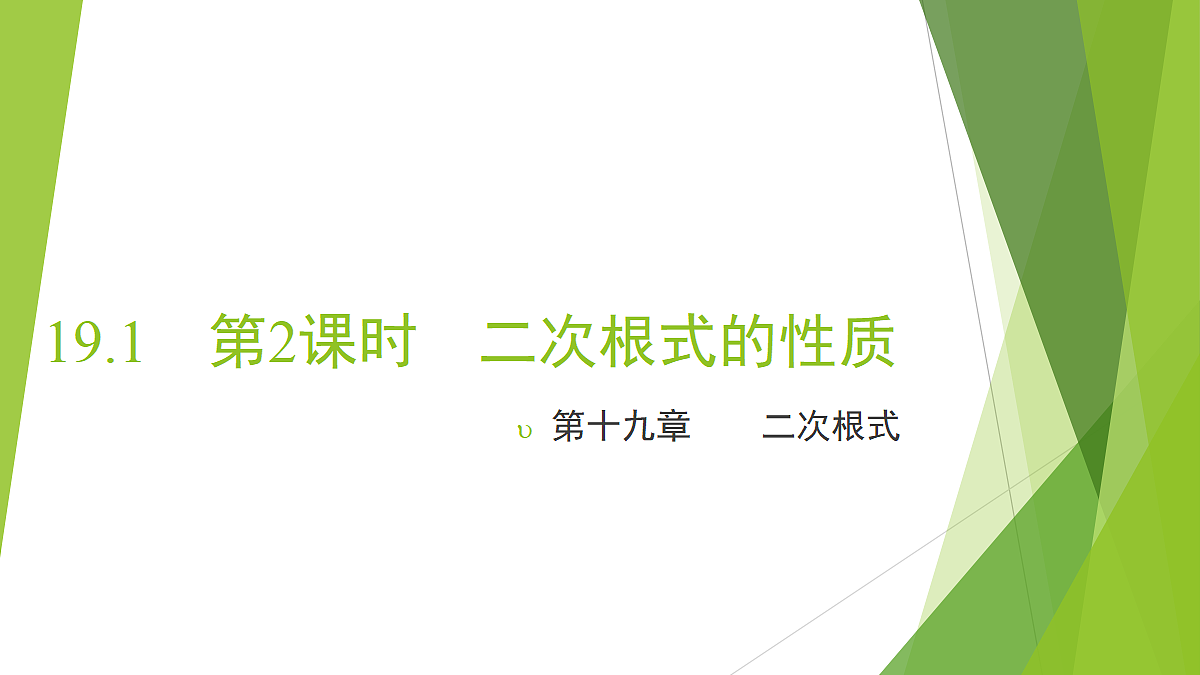 19.1　第2课时　二次根式的性质

υ 第十九章　　二次根式